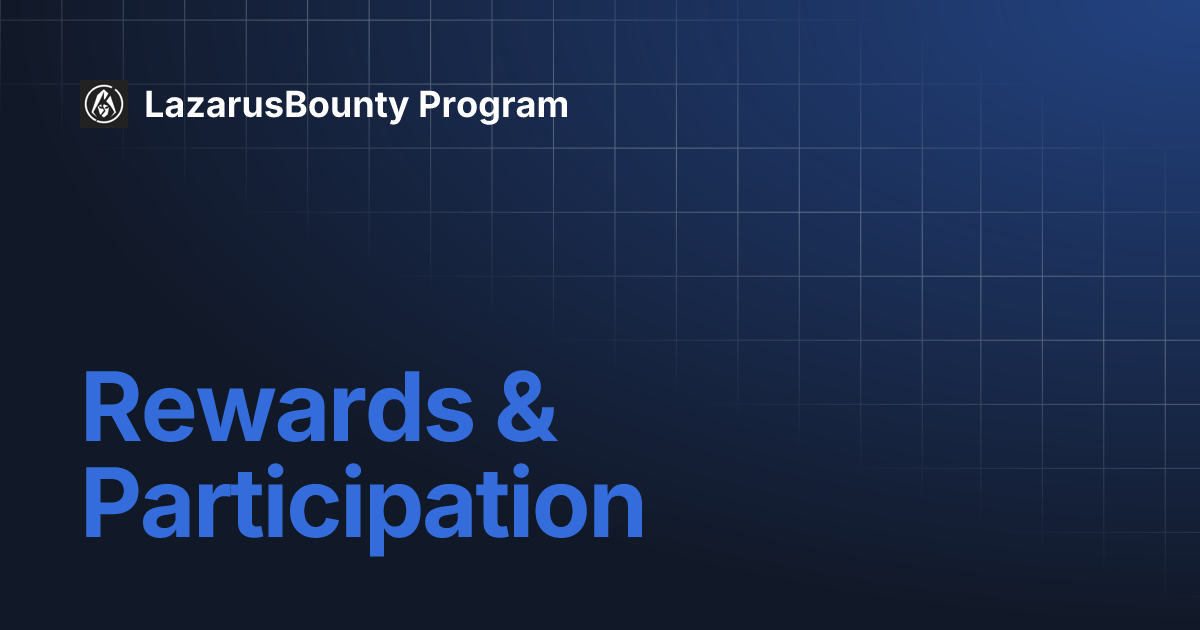 LazarusBounty Program

Rewards & Participation